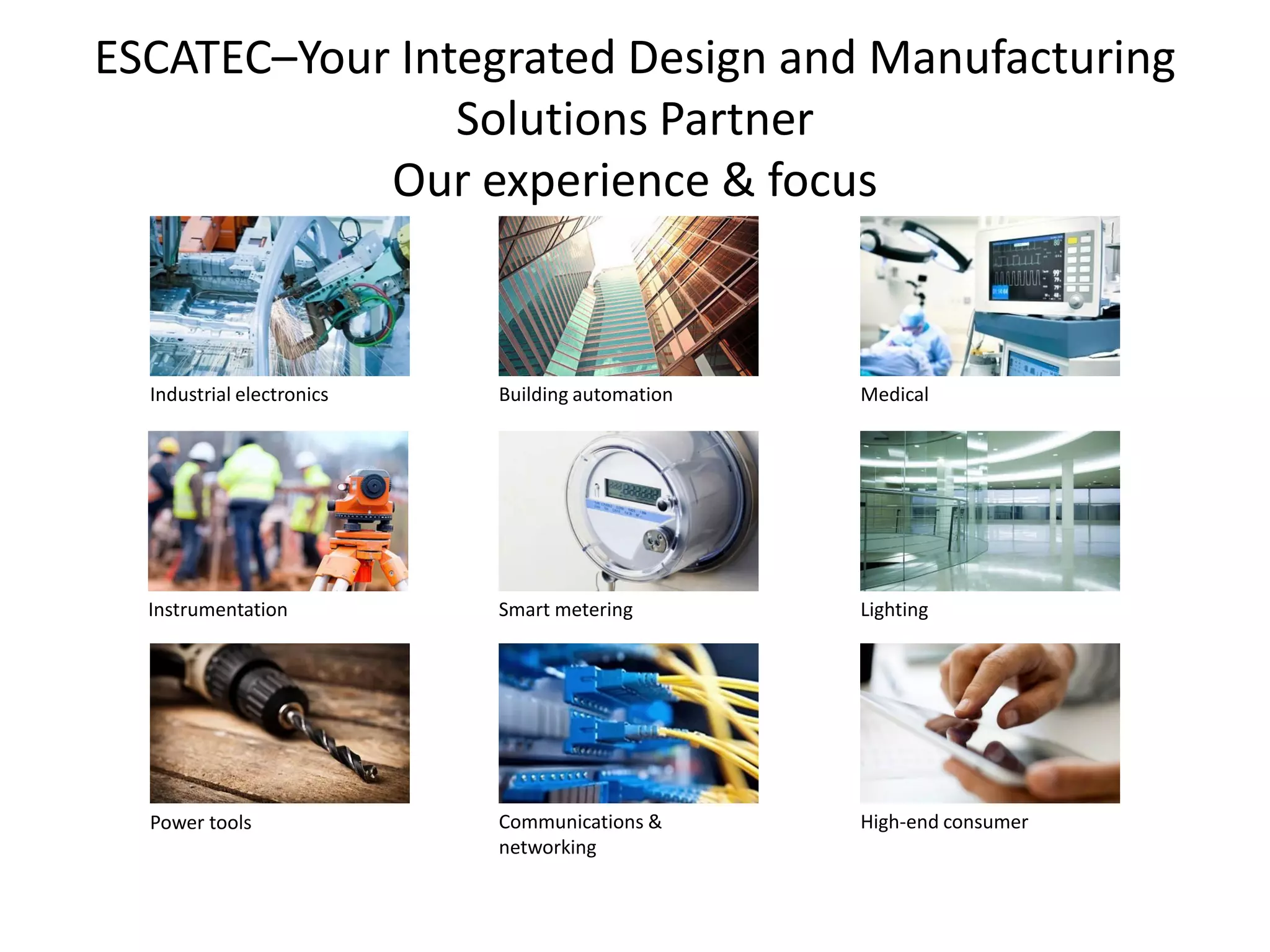 ESCATEC–Your Integrated Design and Manufacturing Solutions Partner
Our experience & focus

Industrial electronics

Building automation

Medical

Instrumentation

Smart metering

Lighting

Power tools

Communications & networking

High-end consumer